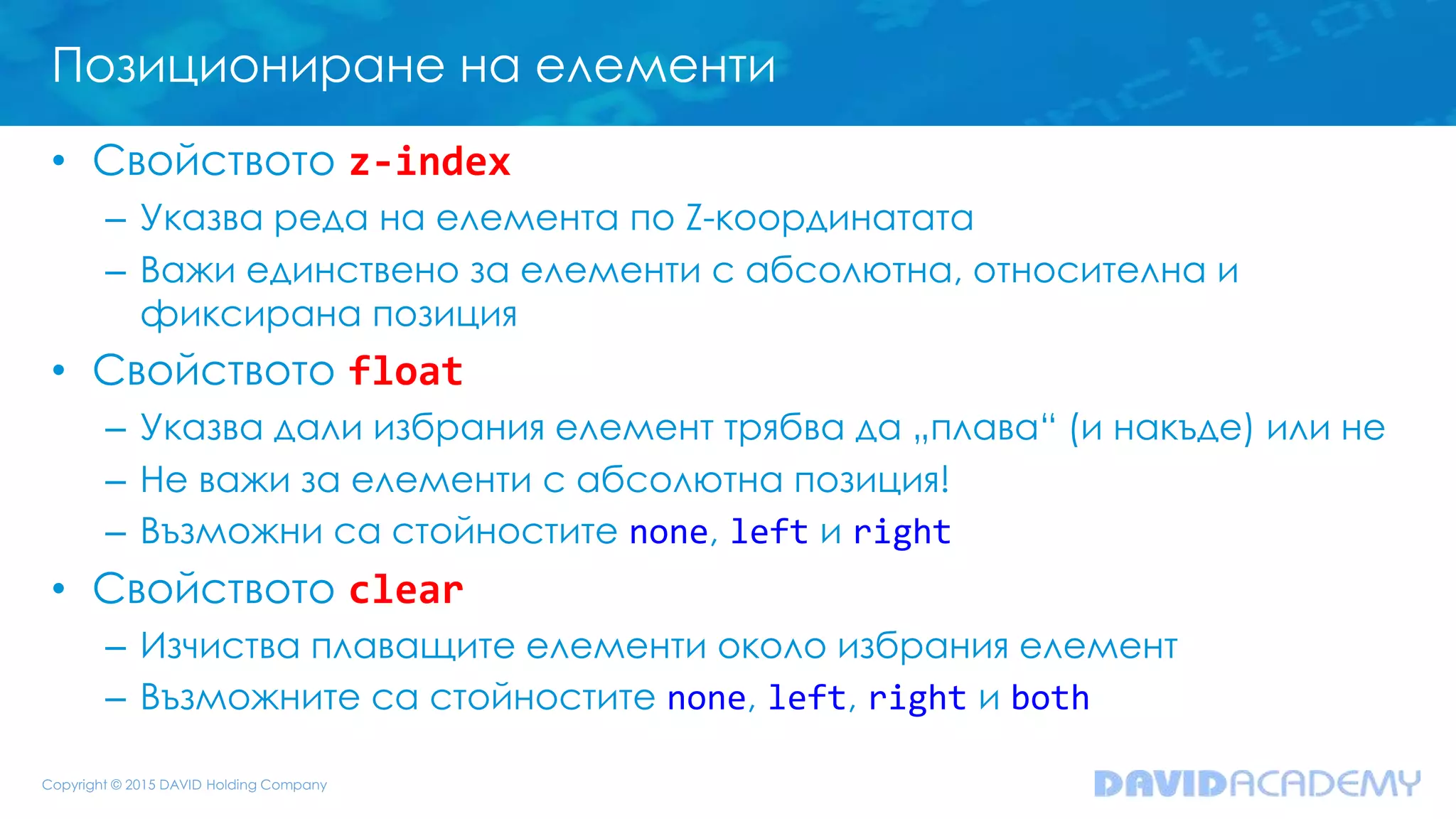 Позициониране на елементи

• Свойството z-index
  – Указва реда на елемента по Z-координатата
  – Важи единствено за елементи с абсолютна, относителна и фиксирана позиция
• Свойството float
  – Указва дали избрания елемент трябва да „плава“ (и накъде) или не
  – Не важи за елементи с абсолютна позиция!
  – Възможни са стойностите none, left и right
• Свойството clear
  – Изчиства плаващите елементи около избрания елемент
  – Възможните са стойностите none, left, right и both

Copyright © 2015 DAVID Holding Company

DAVIDACADEMY